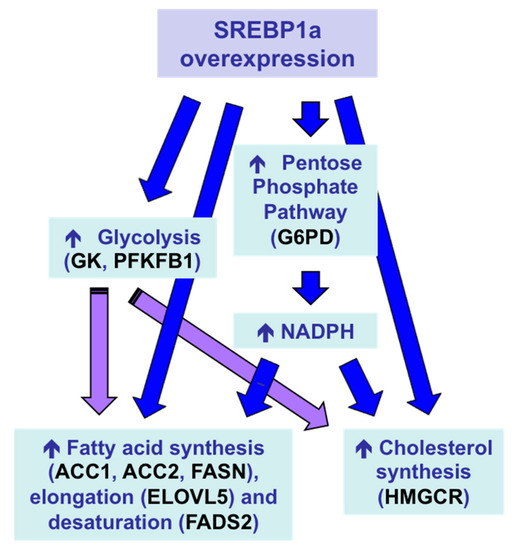 SREBP1a overexpression

↑ Pentose Phosphate Pathway (G6PD)

↑ Glycolysis (GK, PFKFB1)

↑ NADPH

↑ Fatty acid synthesis (ACC1, ACC2, FASN), elongation (ELOVL5) and desaturation (FADS2)

↑ Cholesterol synthesis (HMGCR)